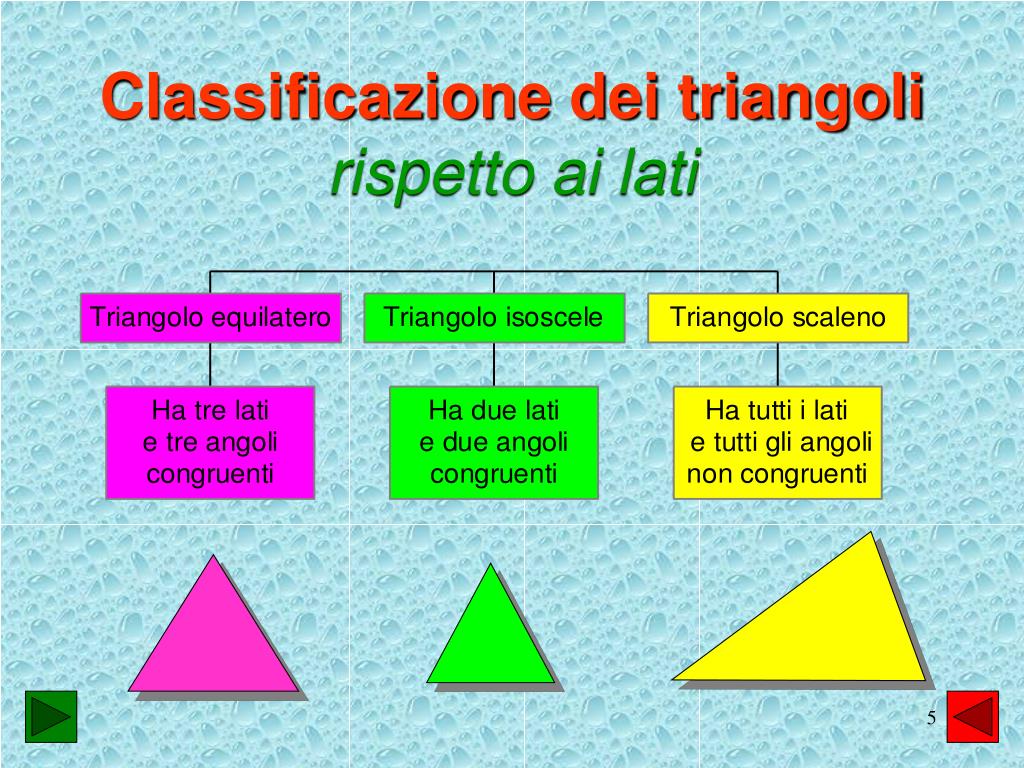 Classificazione dei triangoli
rispetto ai lati

Triangolo equilatero

Triangolo isoscele

Triangolo scaleno

Ha tre lati e tre angoli congruenti

Ha due lati e due angoli congruenti

Ha tutti i lati e tutti gli angoli non congruenti

5